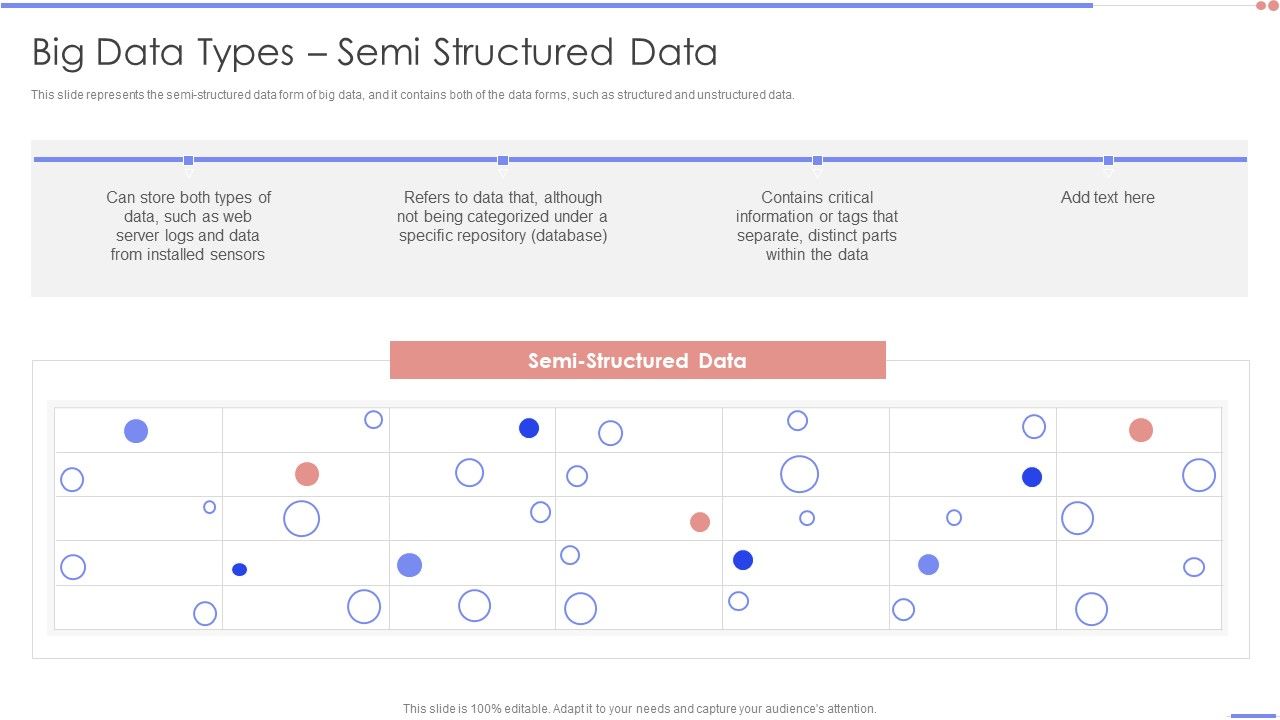 Big Data Types – Semi Structured Data

This slide represents the semi-structured data form of big data, and it contains both of the data forms, such as structured and unstructured data.

Can store both types of data, such as web server logs and data from installed sensors

Refers to data that, although not being categorized under a specific repository (database)

Contains critical information or tags that separate, distinct parts within the data

Add text here

Semi-Structured Data

This slide is 100% editable. Adapt it to your needs and capture your audience's attention.